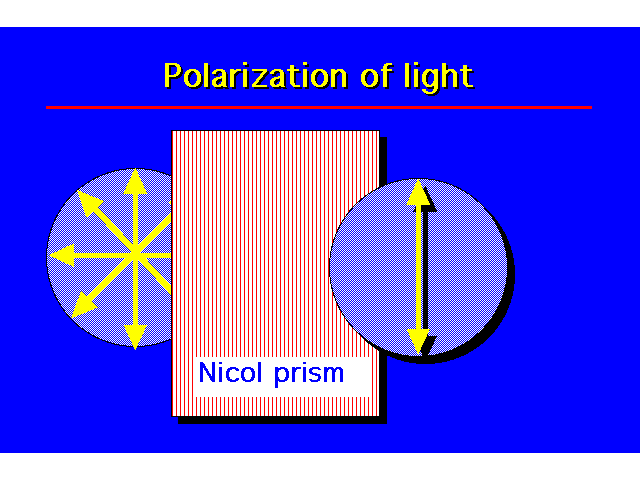 Polarization of light

Nicol prism